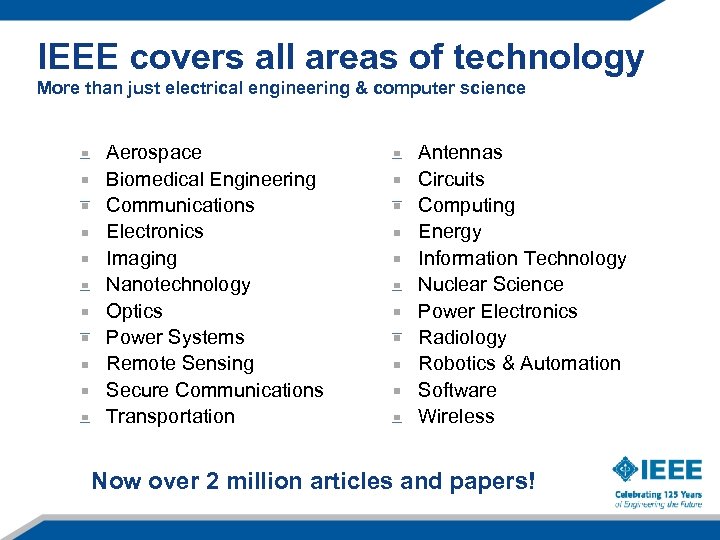 IEEE covers all areas of technology
More than just electrical engineering & computer science

- Aerospace
- Biomedical Engineering
- Communications
- Electronics
- Imaging
- Nanotechnology
- Optics
- Power Systems
- Remote Sensing
- Secure Communications
- Transportation

- Antennas
- Circuits
- Computing
- Energy
- Information Technology
- Nuclear Science
- Power Electronics
- Radiology
- Robotics & Automation
- Software
- Wireless

Now over 2 million articles and papers!

IEEE
Celebrating 125 Years
of Engineering the Future